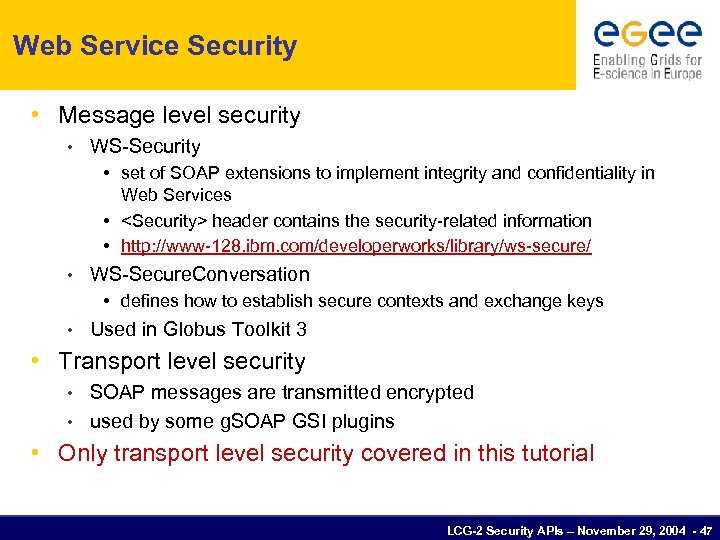 Web Service Security

egee
Enabling Grids for E-science in Europe

• Message level security
  • WS-Security
    • set of SOAP extensions to implement integrity and confidentiality in Web Services
    • <Security> header contains the security-related information
    • http://www-128.ibm.com/developerworks/library/ws-secure/
  • WS-SecureConversation
    • defines how to establish secure contexts and exchange keys
  • Used in Globus Toolkit 3
• Transport level security
  • SOAP messages are transmitted encrypted
  • used by some gSOAP GSI plugins
• Only transport level security covered in this tutorial

LCG-2 Security APIs – November 29, 2004 - 47